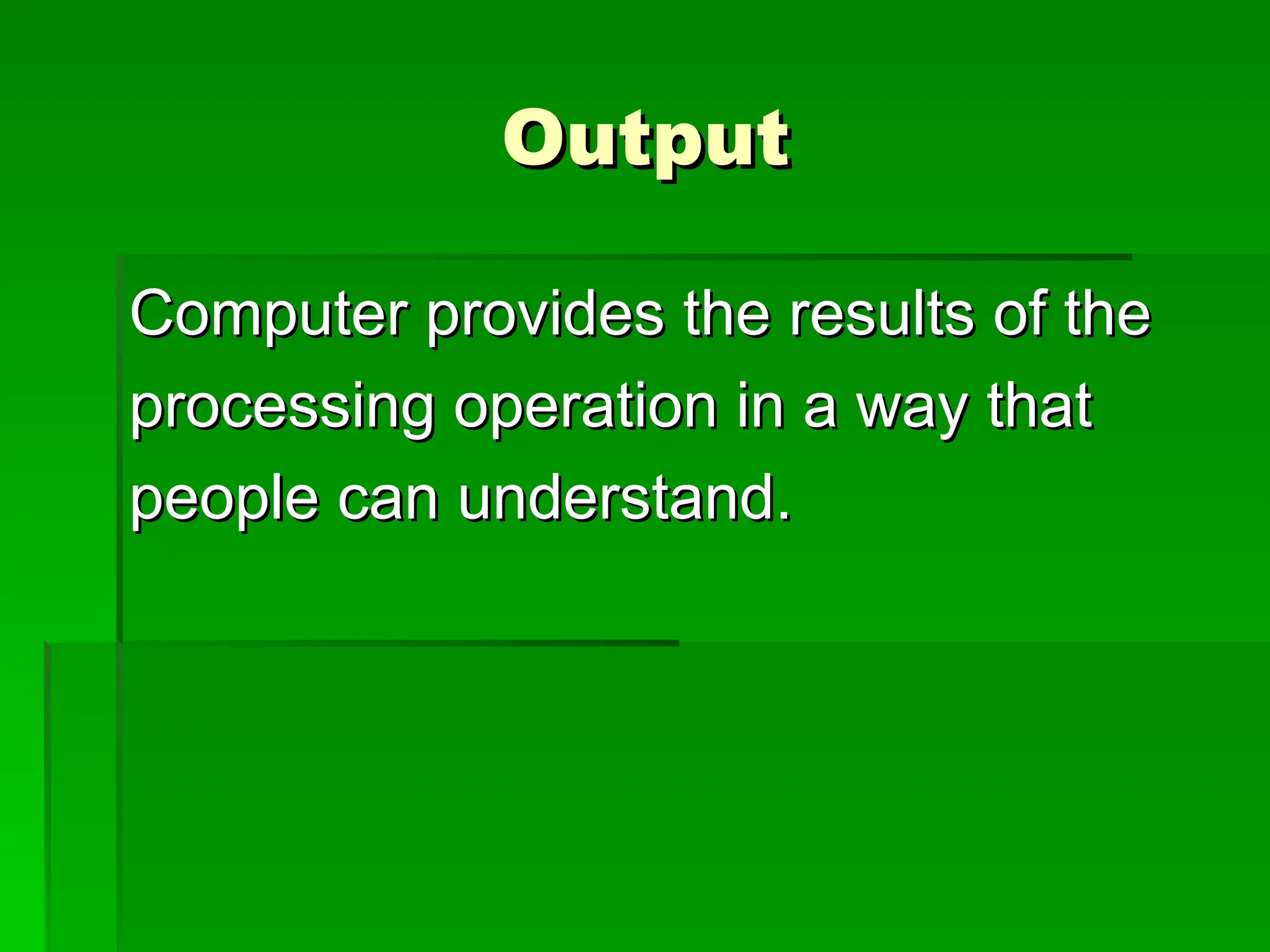 Output

Computer provides the results of the processing operation in a way that people can understand.